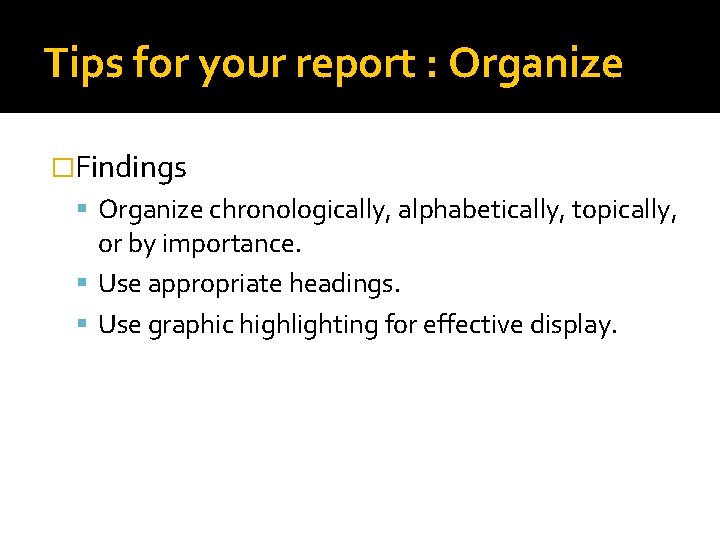 Tips for your report : Organize

Findings

Organize chronologically, alphabetically, topically, or by importance.

Use appropriate headings.

Use graphic highlighting for effective display.